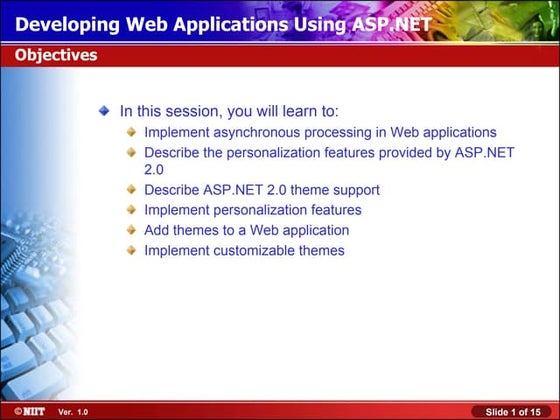 Developing Web Applications Using ASP.NET

Objectives

In this session, you will learn to:

Implement asynchronous processing in Web applications

Describe the personalization features provided by ASP.NET 2.0

Describe ASP.NET 2.0 theme support

Implement personalization features

Add themes to a Web application

Implement customizable themes

©NIIT Ver. 1.0

Slide 1 of 15